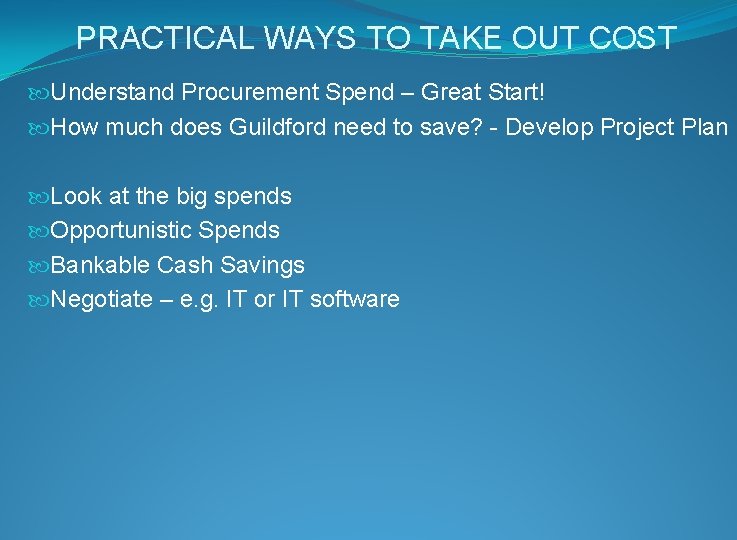 PRACTICAL WAYS TO TAKE OUT COST

Understand Procurement Spend – Great Start!
How much does Guildford need to save? - Develop Project Plan

Look at the big spends
Opportunistic Spends
Bankable Cash Savings
Negotiate – e.g. IT or IT software